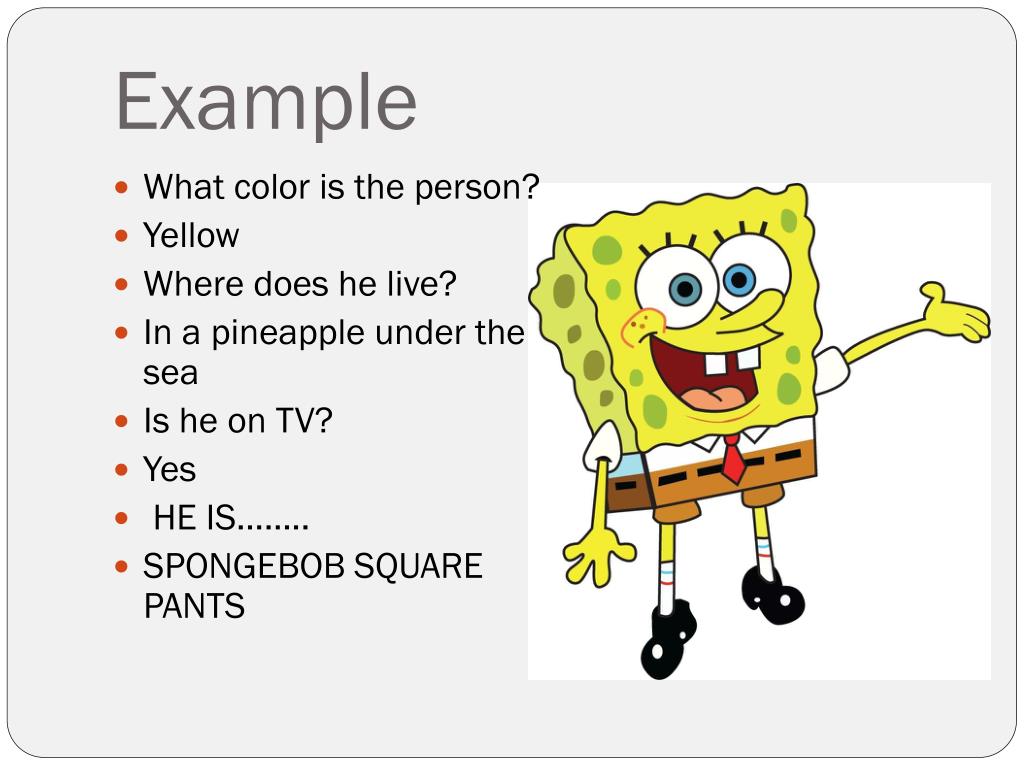 Example

- What color is the person?
- Yellow
- Where does he live?
- In a pineapple under the sea
- Is he on TV?
- Yes
- HE IS……..
- SPONGEBOB SQUARE PANTS